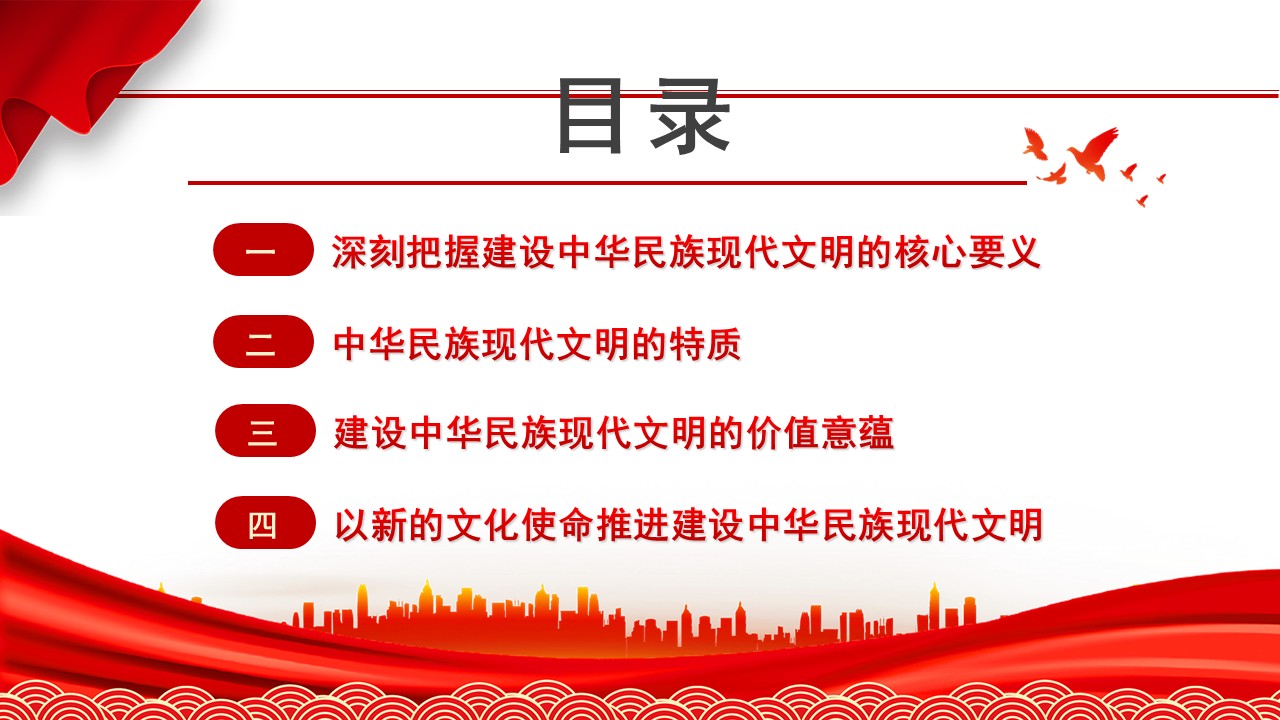 目录

一 深刻把握建设中华民族现代文明的核心要义

二 中华民族现代文明的特质

三 建设中华民族现代文明的价值意蕴

四 以新的文化使命推进建设中华民族现代文明